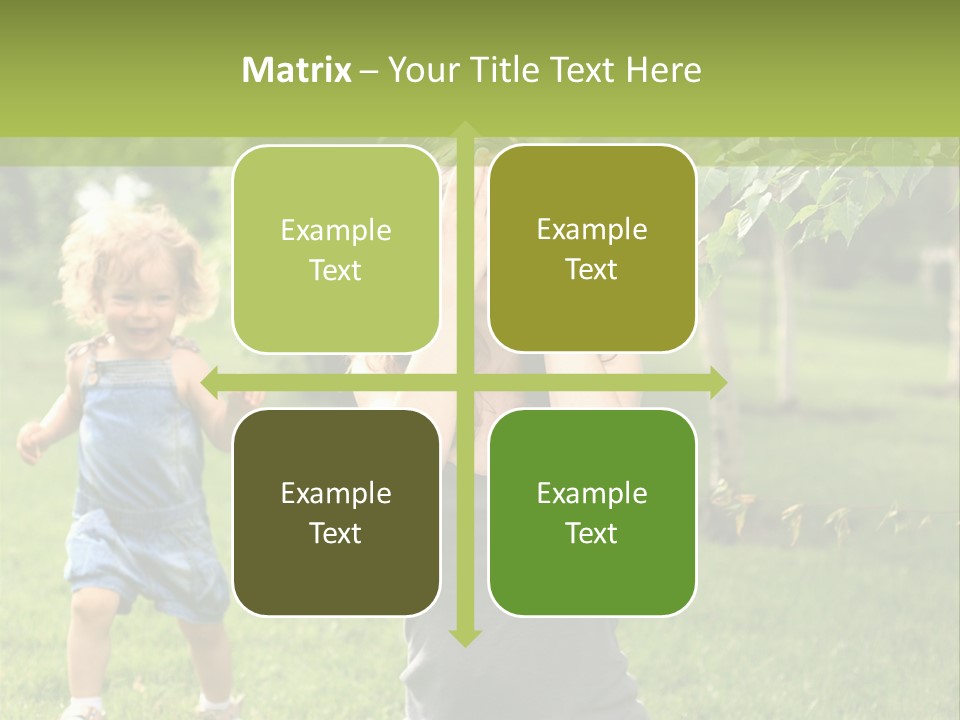 Matrix – Your Title Text Here

Example Text

Example Text

Example Text

Example Text